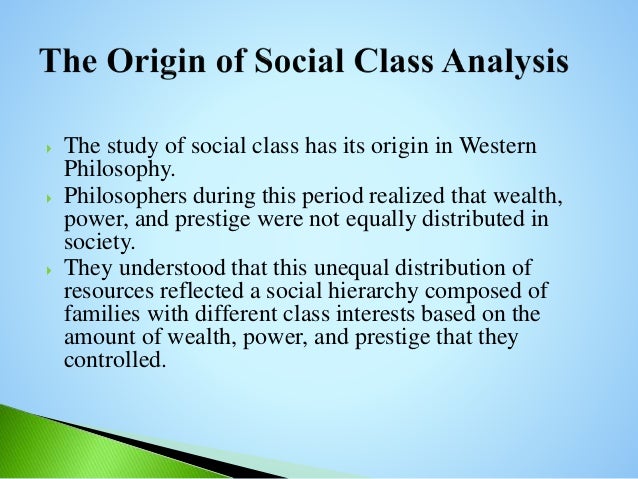 The Origin of Social Class Analysis

The study of social class has its origin in Western Philosophy.

Philosophers during this period realized that wealth, power, and prestige were not equally distributed in society.

They understood that this unequal distribution of resources reflected a social hierarchy composed of families with different class interests based on the amount of wealth, power, and prestige that they controlled.